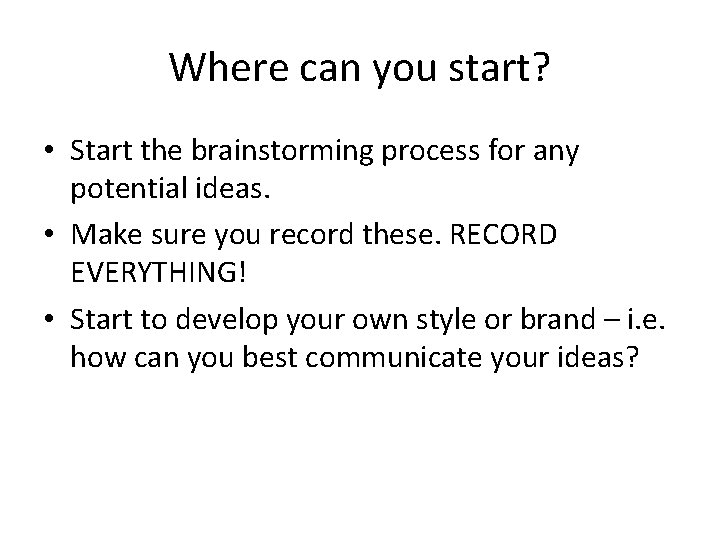 Where can you start?

• Start the brainstorming process for any potential ideas.
• Make sure you record these. RECORD EVERYTHING!
• Start to develop your own style or brand – i.e. how can you best communicate your ideas?